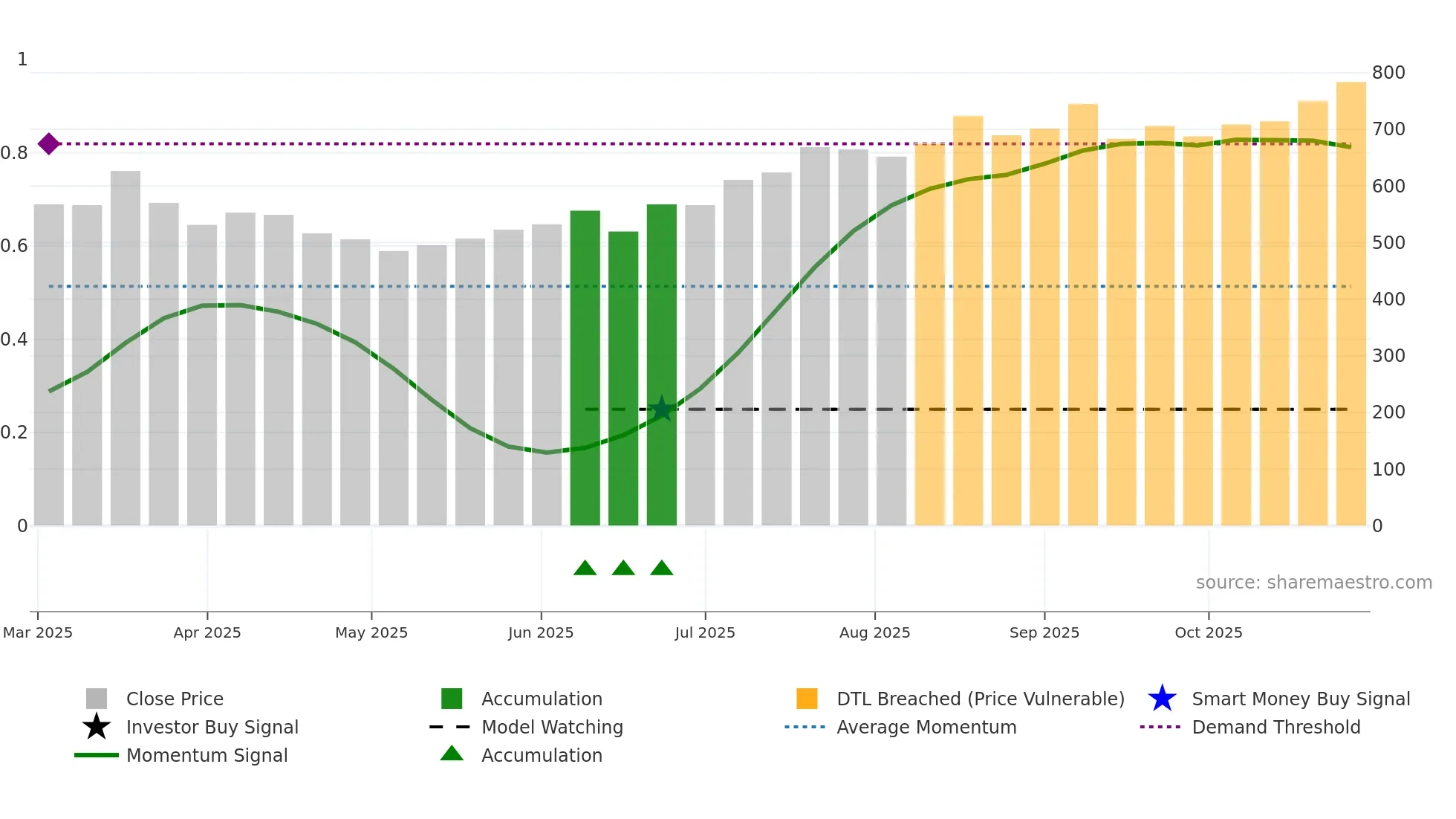 1
0.8
0.6
0.4
0.2
0

800
700
600
500
400
300
200
100
0

source: sharemaestro.com

Mar 2025
Apr 2025
May 2025
Jun 2025
Jul 2025
Aug 2025
Sep 2025
Oct 2025

Close Price
Investor Buy Signal
Momentum Signal
Accumulation
Model Watching
Accumulation
DTL Breached (Price Vulnerable)
Average Momentum
Smart Money Buy Signal
Demand Threshold